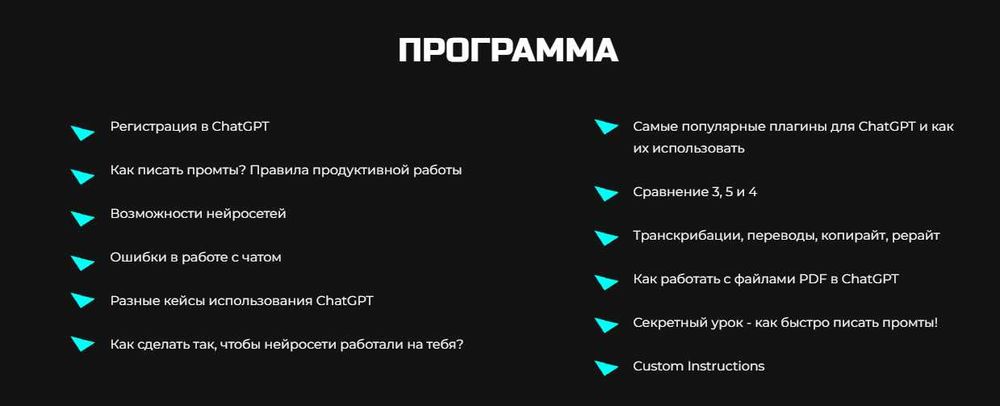 ПРОГРАММА

Регистрация в ChatGPT

Как писать промты? Правила продуктивной работы

Возможности нейросетей

Ошибки в работе с чатом

Разные кейсы использования ChatGPT

Как сделать так, чтобы нейросети работали на тебя?

Самые популярные плагины для ChatGPT и как их использовать

Сравнение 3, 5 и 4

Транскрибации, переводы, копирайт, рерайт

Как работать с файлами PDF в ChatGPT

Секретный урок - как быстро писать промты!

Custom Instructions